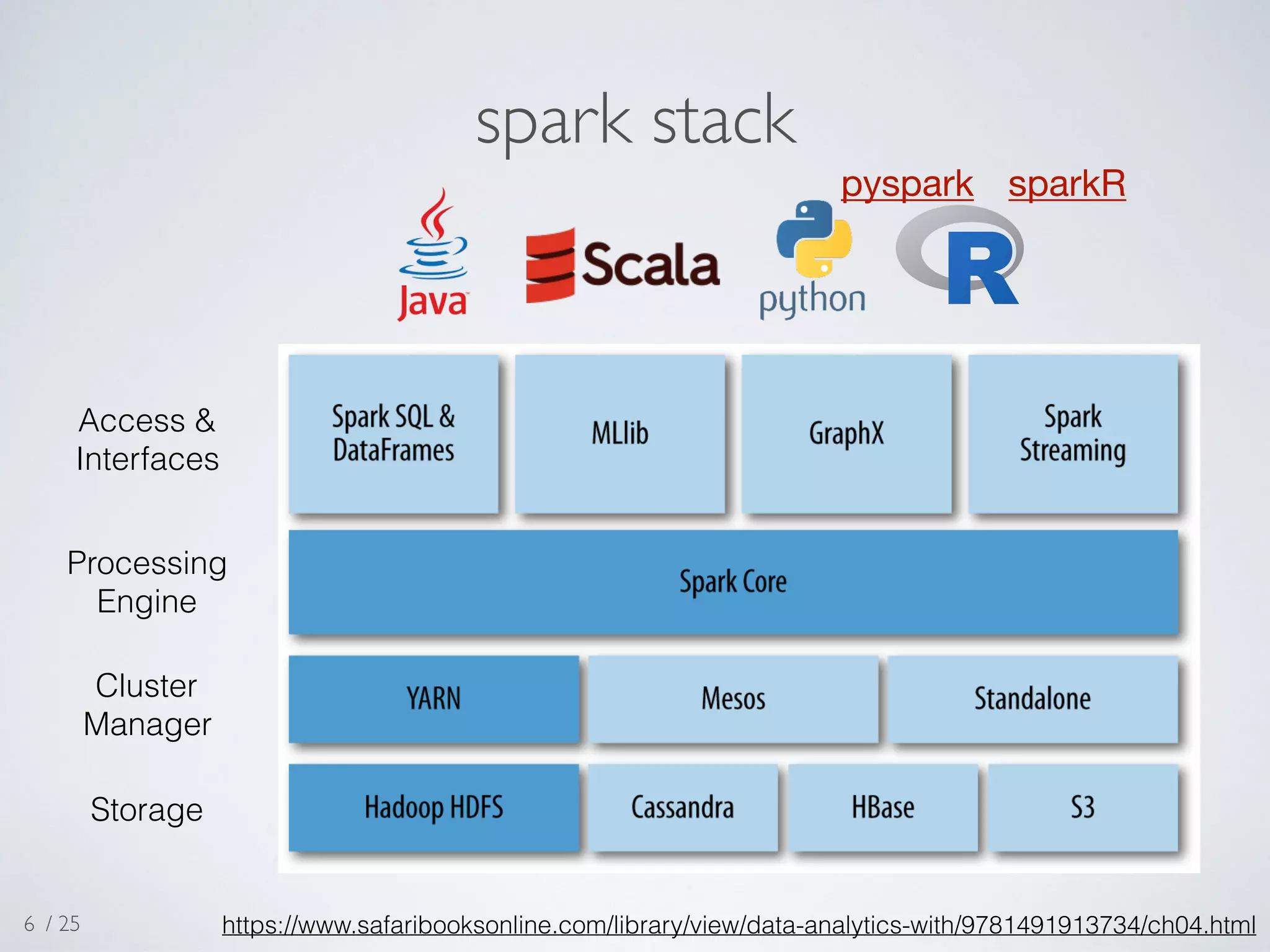 spark stack

pyspark sparkR

Java Scala python R

Access & Interfaces

Spark SQL & DataFrames

MLlib

GraphX

Spark Streaming

Processing Engine

Spark Core

Cluster Manager

YARN

Mesos

Standalone

Storage

Hadoop HDFS

Cassandra

HBase

S3

6 / 25

https://www.safaribooksonline.com/library/view/data-analytics-with/9781491913734/ch04.html